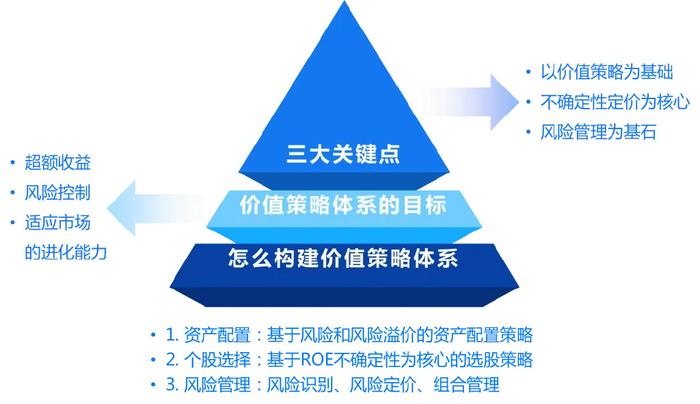 三大关键点

• 以价值策略为基础
• 不确定性定价为核心
• 风险管理为基石

价值策略体系的目标

• 超额收益
• 风险控制
• 适应市场的进化能力

怎么构建价值策略体系

• 1. 资产配置：基于风险和风险溢价的资产配置策略
• 2. 个股选择：基于ROE不确定性为核心的选股策略
• 3. 风险管理：风险识别、风险定价、组合管理